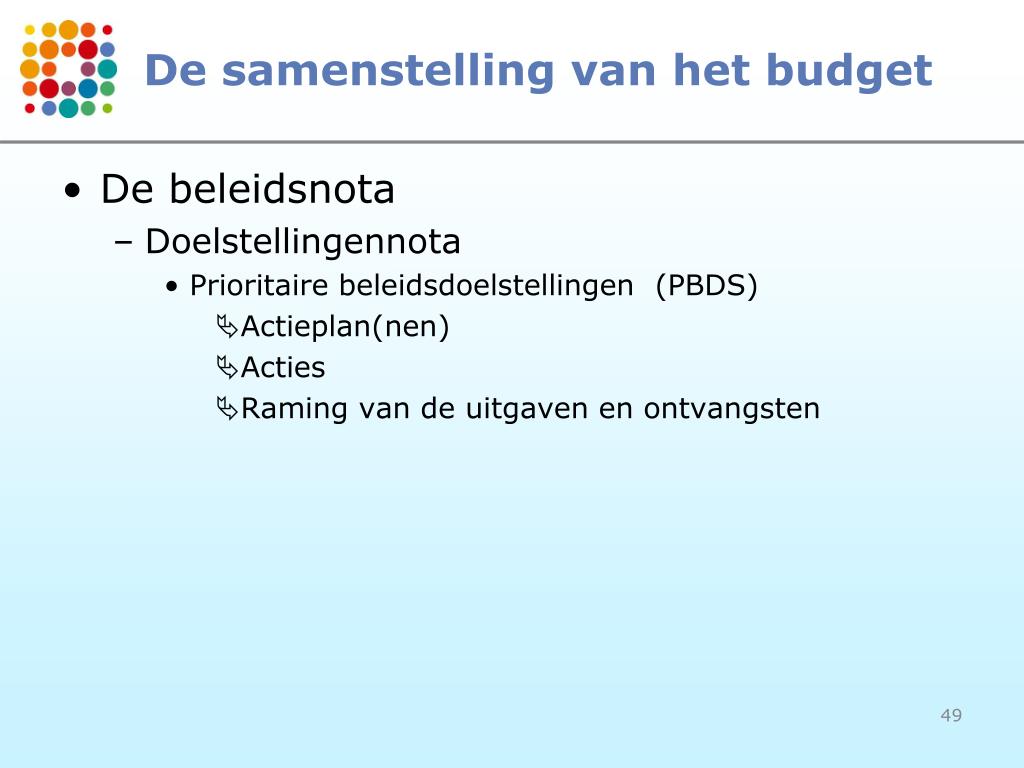 De samenstelling van het budget

• De beleidsnota
– Doelstellingennota
• Prioritaire beleidsdoelstellingen (PBDS)
Actieplan(nen)
Acties
Raming van de uitgaven en ontvangsten

49